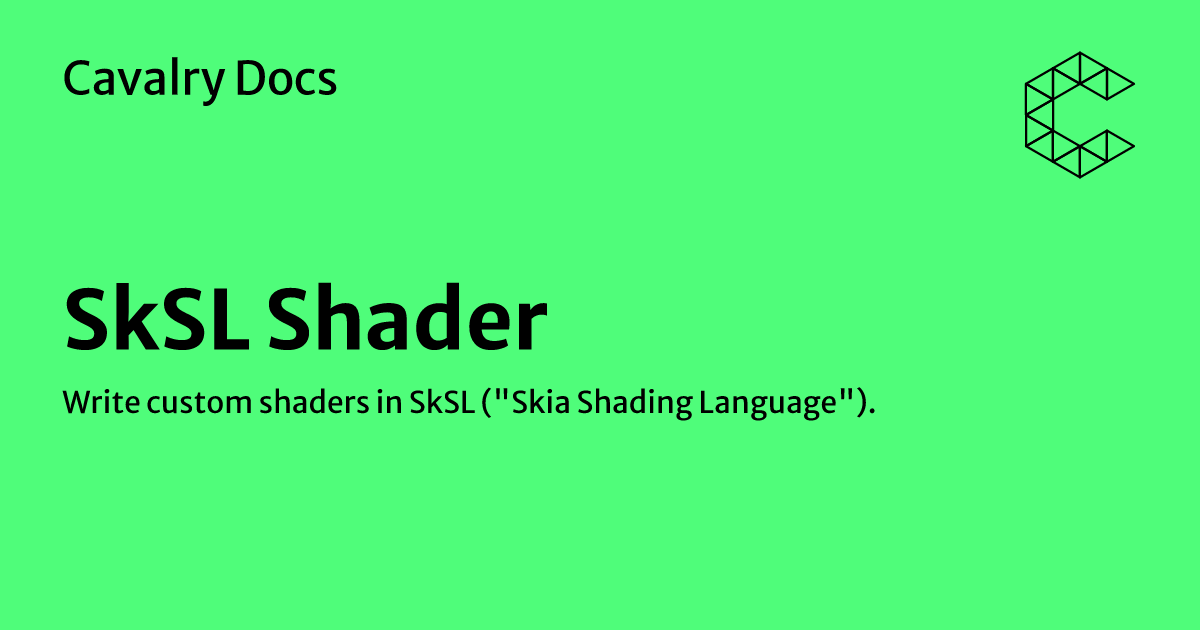 Cavalry Docs

SkSL Shader

Write custom shaders in SkSL ("Skia Shading Language").